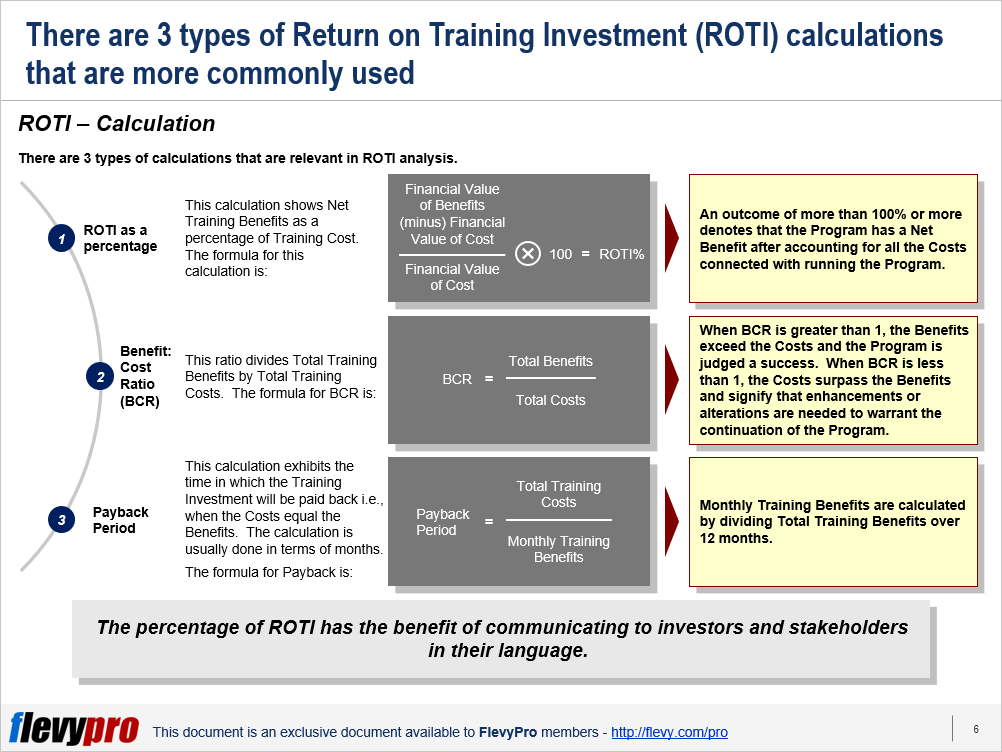 There are 3 types of Return on Training Investment (ROTI) calculations that are more commonly used

ROTI – Calculation

There are 3 types of calculations that are relevant in ROTI analysis.

1 ROTI as a percentage

This calculation shows Net Training Benefits as a percentage of Training Cost. The formula for this calculation is:

$\frac{\text{Financial Value of Benefits (minus) Financial Value of Cost}}{\text{Financial Value of Cost}} \otimes 100 = \text{ROTI\%}$

An outcome of more than 100% or more denotes that the Program has a Net Benefit after accounting for all the Costs connected with running the Program.

2 Benefit: Cost Ratio (BCR)

This ratio divides Total Training Benefits by Total Training Costs. The formula for BCR is:

$\text{BCR} = \frac{\text{Total Benefits}}{\text{Total Costs}}$

When BCR is greater than 1, the Benefits exceed the Costs and the Program is judged a success. When BCR is less than 1, the Costs surpass the Benefits and signify that enhancements or alterations are needed to warrant the continuation of the Program.

3 Payback Period

This calculation exhibits the time in which the Training Investment will be paid back i.e., when the Costs equal the Benefits. The calculation is usually done in terms of months.

The formula for Payback is:

$\text{Payback Period} = \frac{\text{Total Training Costs}}{\text{Monthly Training Benefits}}$

Monthly Training Benefits are calculated by dividing Total Training Benefits over 12 months.

The percentage of ROTI has the benefit of communicating to investors and stakeholders in their language.

flevypro This document is an exclusive document available to FlevyPro members - http://flevy.com/pro

6